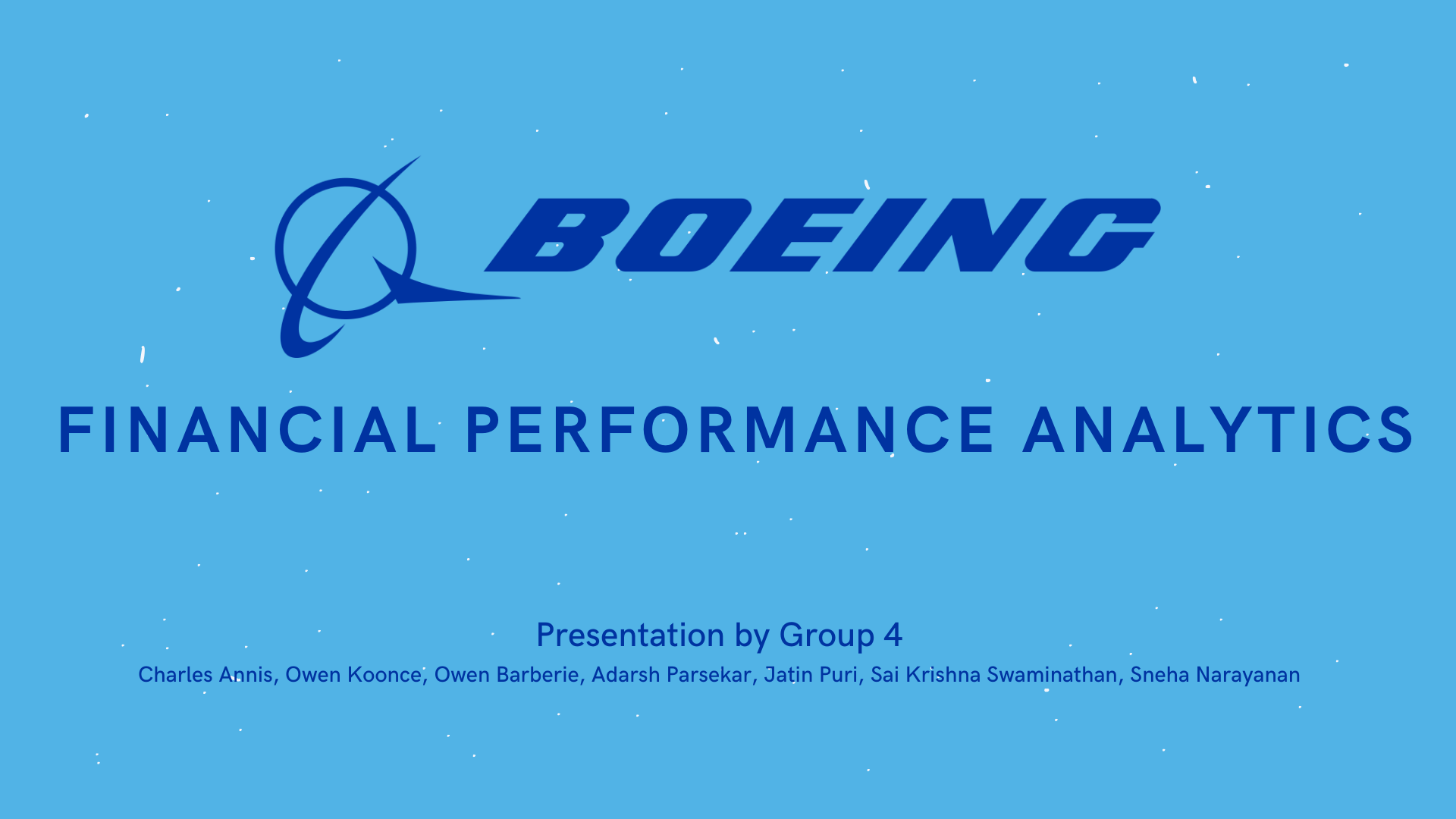 BOEING

FINANCIAL PERFORMANCE ANALYTICS

Presentation by Group 4

Charles Annis, Owen Koonce, Owen Barberie, Adarsh Parsekar, Jatin Puri, Sai Krishna Swaminathan, Sneha Narayanan